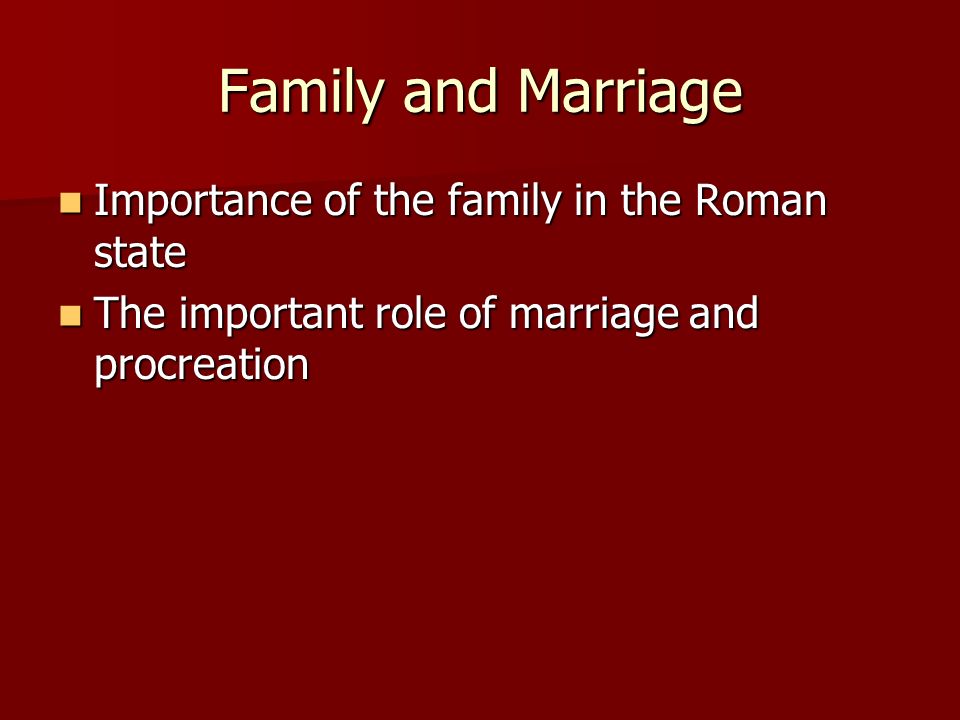 Family and Marriage

- Importance of the family in the Roman state
- The important role of marriage and procreation